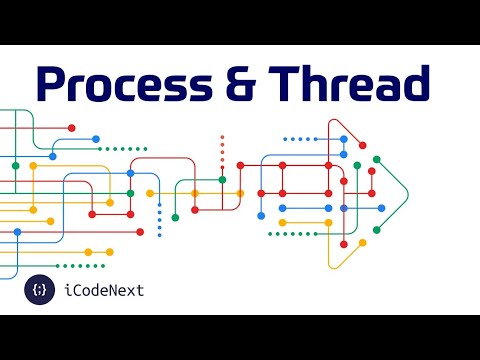 Process & Thread

{;} iCodeNext